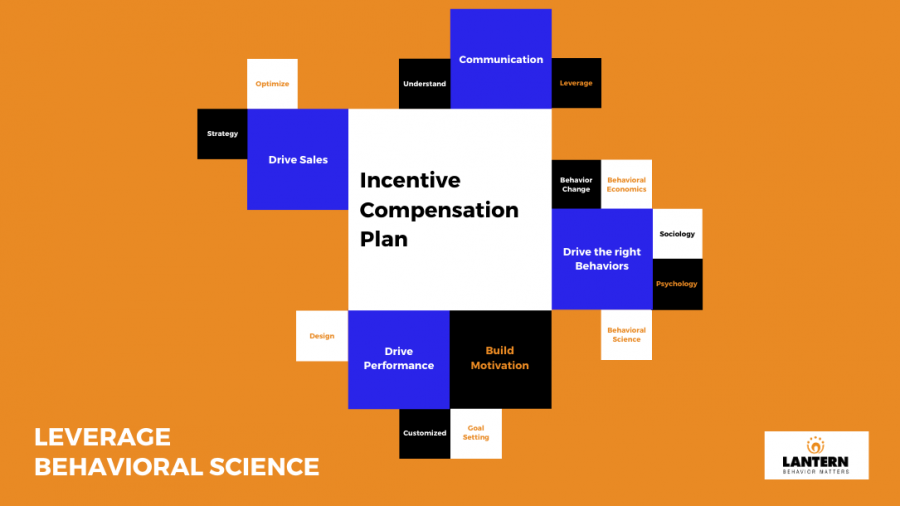 Communication

Understand

Leverage

Optimize

Strategy

Drive Sales

Incentive Compensation Plan

Behavior Change

Behavioral Economics

Drive the right Behaviors

Sociology

Psychology

Behavioral Science

Design

Drive Performance

Build Motivation

Customized

Goal Setting

LEVERAGE BEHAVIORAL SCIENCE

LANTERN
BEHAVIOR MATTERS